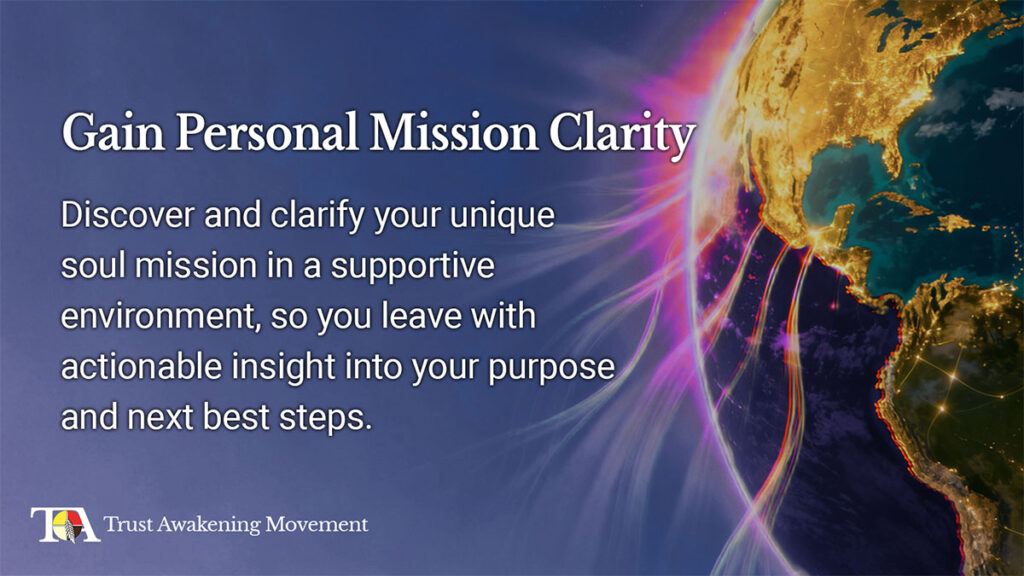 Gain Personal Mission Clarity

Discover and clarify your unique soul mission in a supportive environment, so you leave with actionable insight into your purpose and next best steps.

TA Trust Awakening Movement